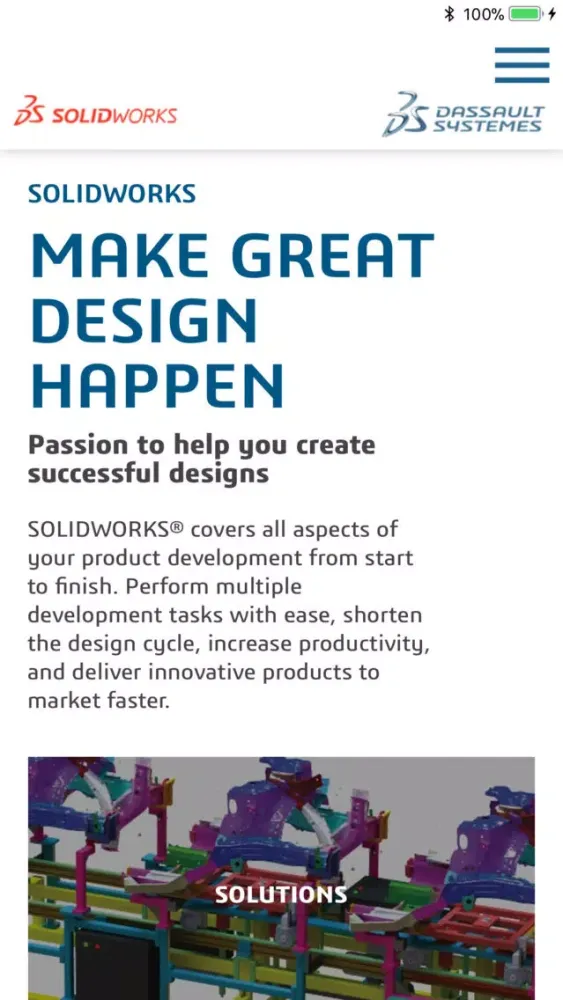 100%

SOLIDWORKS

DASSAULT SYSTEMES

SOLIDWORKS

MAKE GREAT DESIGN HAPPEN

Passion to help you create successful designs

SOLIDWORKS® covers all aspects of your product development from start to finish. Perform multiple development tasks with ease, shorten the design cycle, increase productivity, and deliver innovative products to market faster.

SOLUTIONS